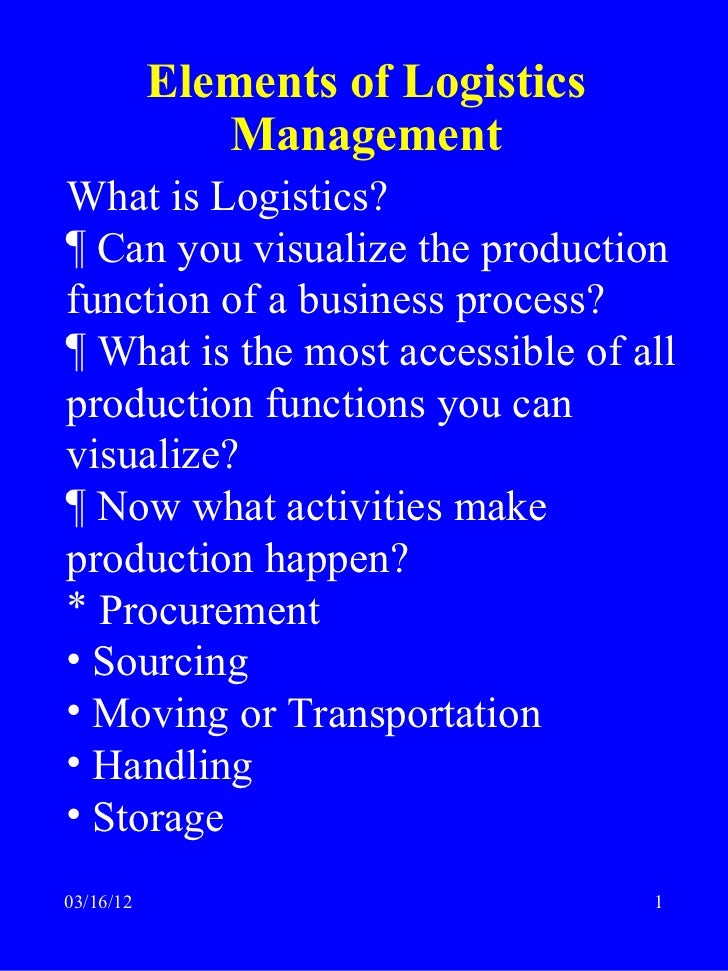 Elements of Logistics Management

What is Logistics?

¶ Can you visualize the production function of a business process?

¶ What is the most accessible of all production functions you can visualize?

¶ Now what activities make production happen?

* Procurement

• Sourcing

• Moving or Transportation

• Handling

• Storage

03/16/12

1